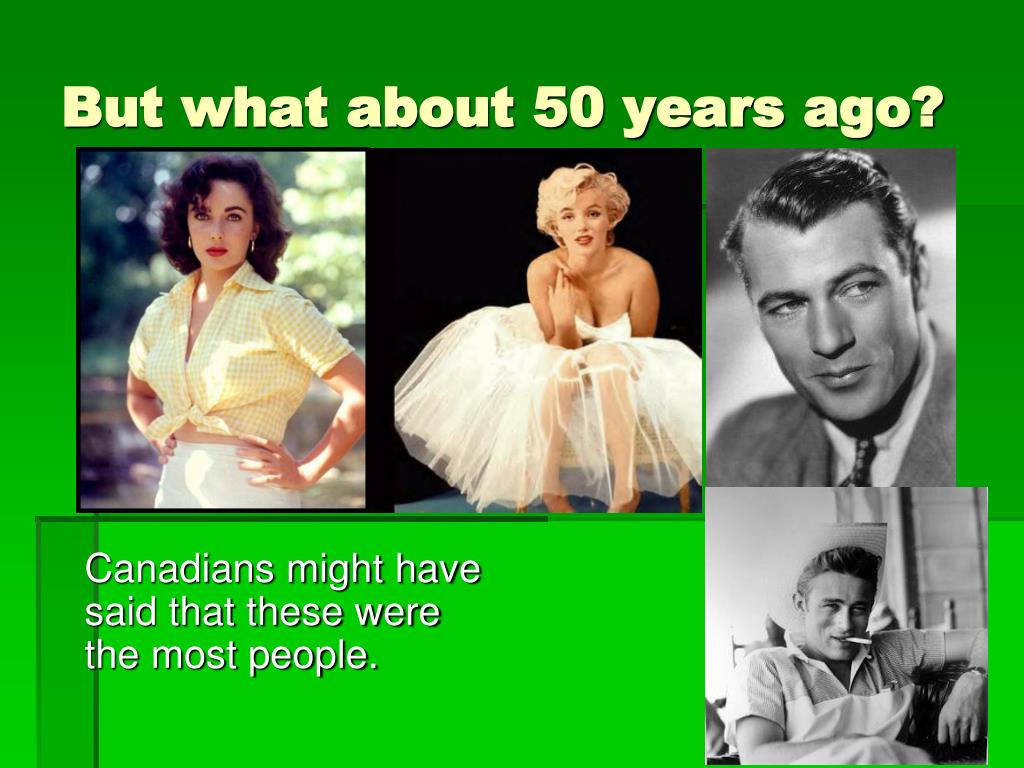 But what about 50 years ago?

Canadians might have said that these were the most people.